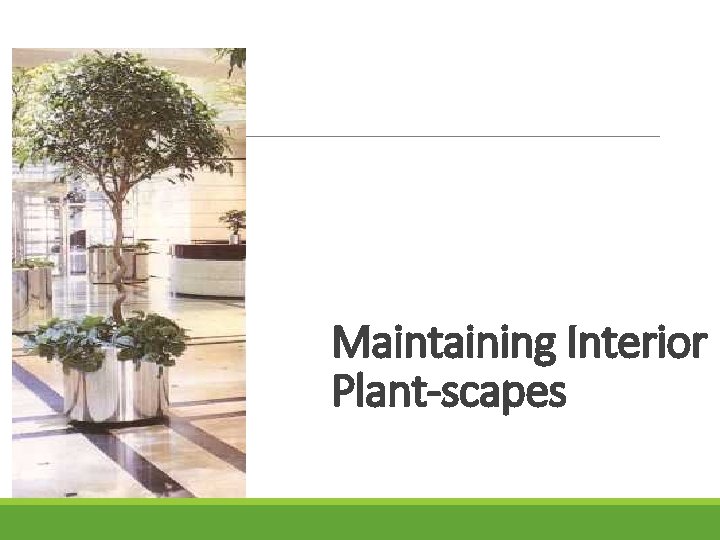 Maintaining Interior Plant-scapes